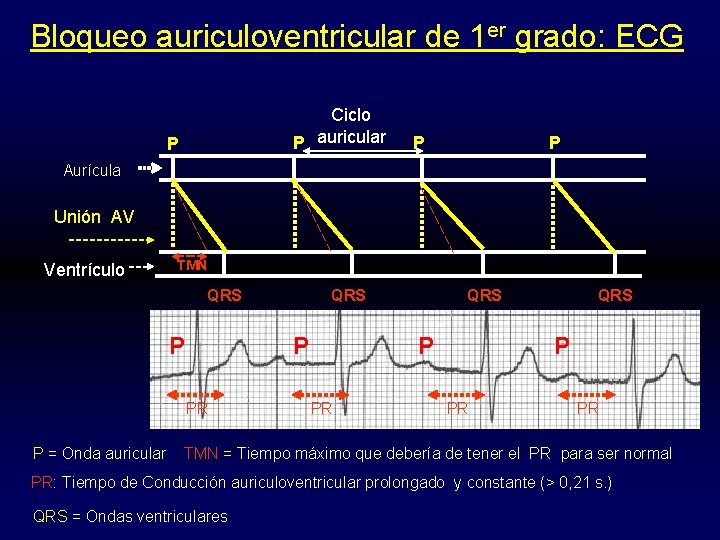 Bloqueo auriculoventricular de 1$^{er}$ grado: ECG

Ciclo auricular

P P P P

Aurícula

Unión AV

Ventrículo

TMN

QRS QRS QRS QRS

P P P P

PR PR PR PR

P = Onda auricular TMN = Tiempo máximo que debería de tener el PR para ser normal

PR: Tiempo de Conducción auriculoventricular prolongado y constante (> 0,21 s.)

QRS = Ondas ventriculares